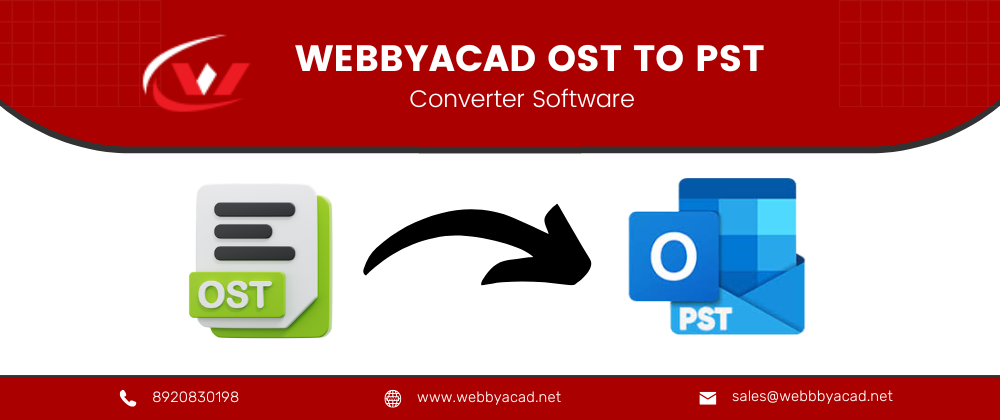 WEBBYACAD OST TO PST
Converter Software

OST

O

PST

8920830198
www.webbyacad.net
sales@webbbyacad.net